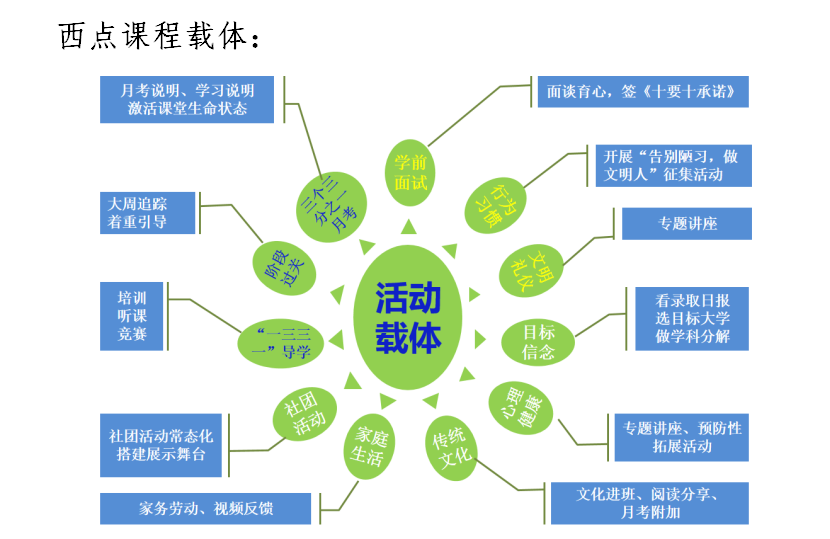 西点课程载体：

活动载体

学前面试
面谈育心，签《十要十承诺》

行为习惯
开展“告别陋习，做文明人”征集活动

文明礼仪
专题讲座

目标信念
看录取日报
选目标大学
做学科分解

心理健康
专题讲座、预防性拓展活动

传统文化
文化进班、阅读分享、月考附加

家庭生活
家务劳动、视频反馈

社团活动
社团活动常态化
搭建展示舞台

“一三三一”导学
培训
听课
竞赛

阶段过关
大周追踪
着重引导

三个三分之一月考
月考说明、学习说明
激活课堂生命状态